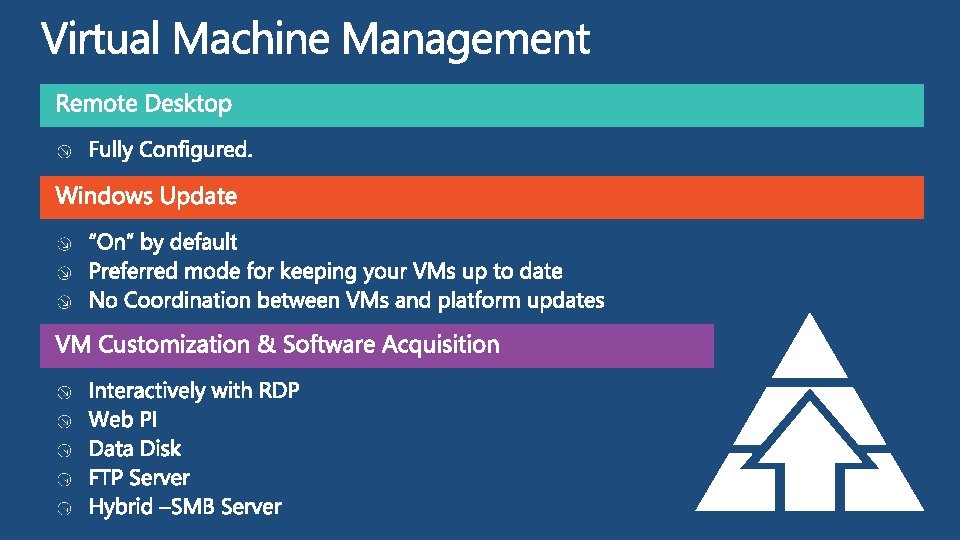 Virtual Machine Management

Remote Desktop

Fully Configured.

Windows Update

"On" by default
Preferred mode for keeping your VMs up to date
No Coordination between VMs and platform updates

VM Customization & Software Acquisition

Interactively with RDP
Web PI
Data Disk
FTP Server
Hybrid –SMB Server